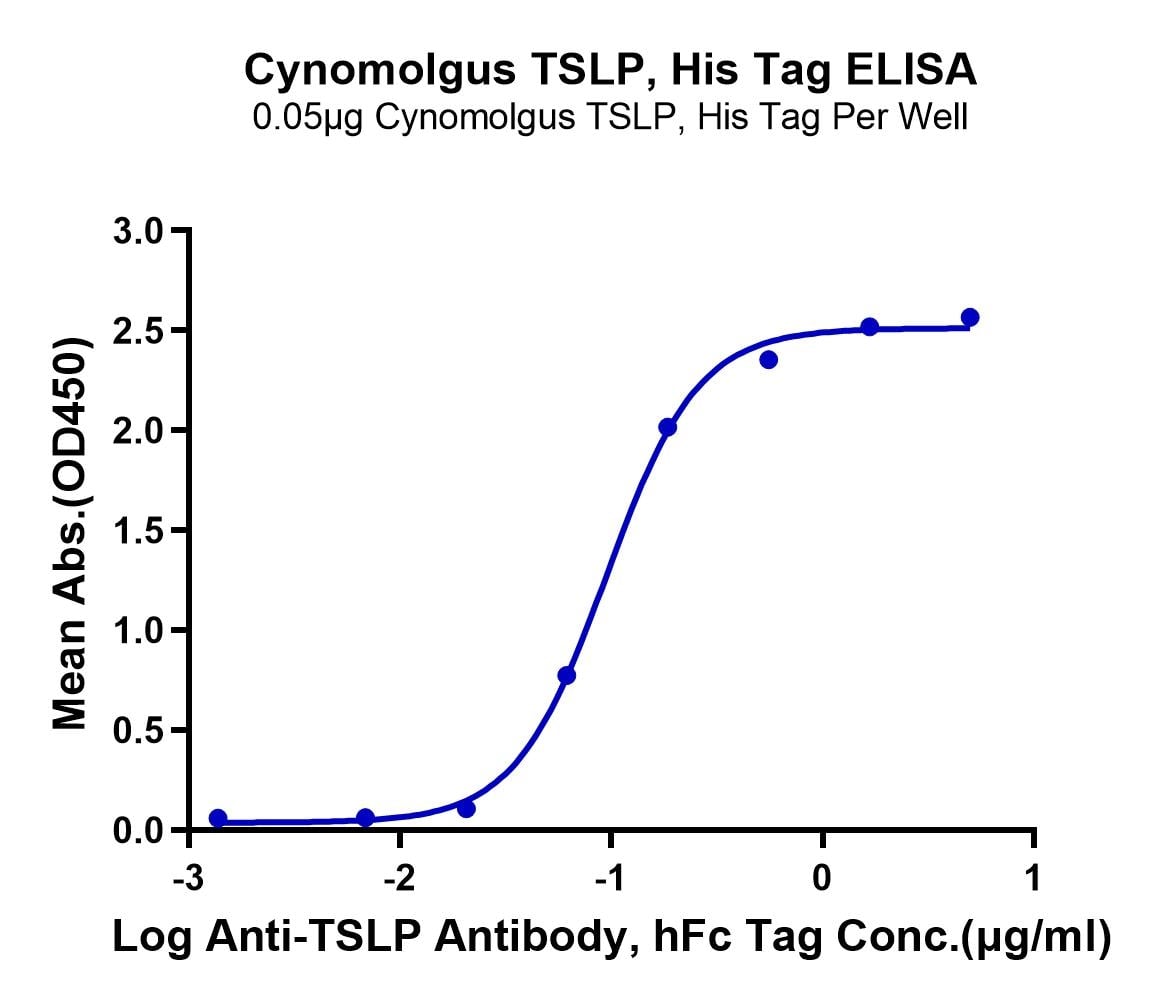 Cynomolgus TSLP, His Tag ELISA
0.05μg Cynomolgus TSLP, His Tag Per Well

Mean Abs.(OD450)

3.0
2.5
2.0
1.5
1.0
0.5
0.0

-3
-2
-1
0
1

Log Anti-TSLP Antibody, hFc Tag Conc.(μg/ml)